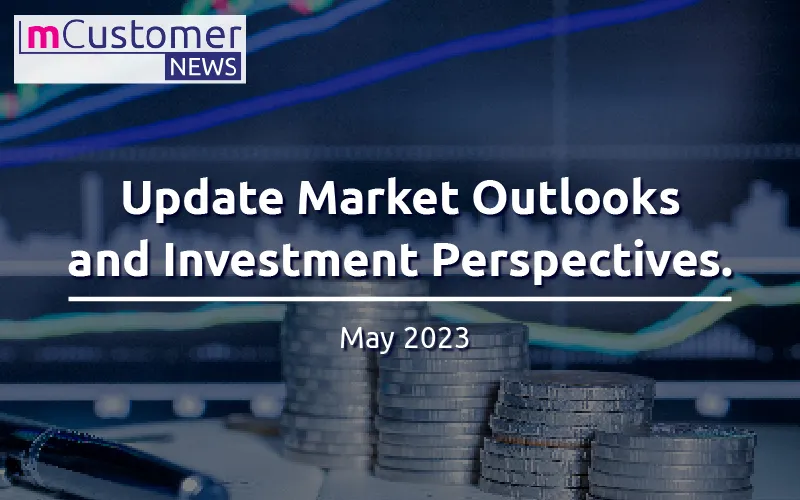 mCustomer
NEWS

Update Market Outlooks and Investment Perspectives.

May 2023